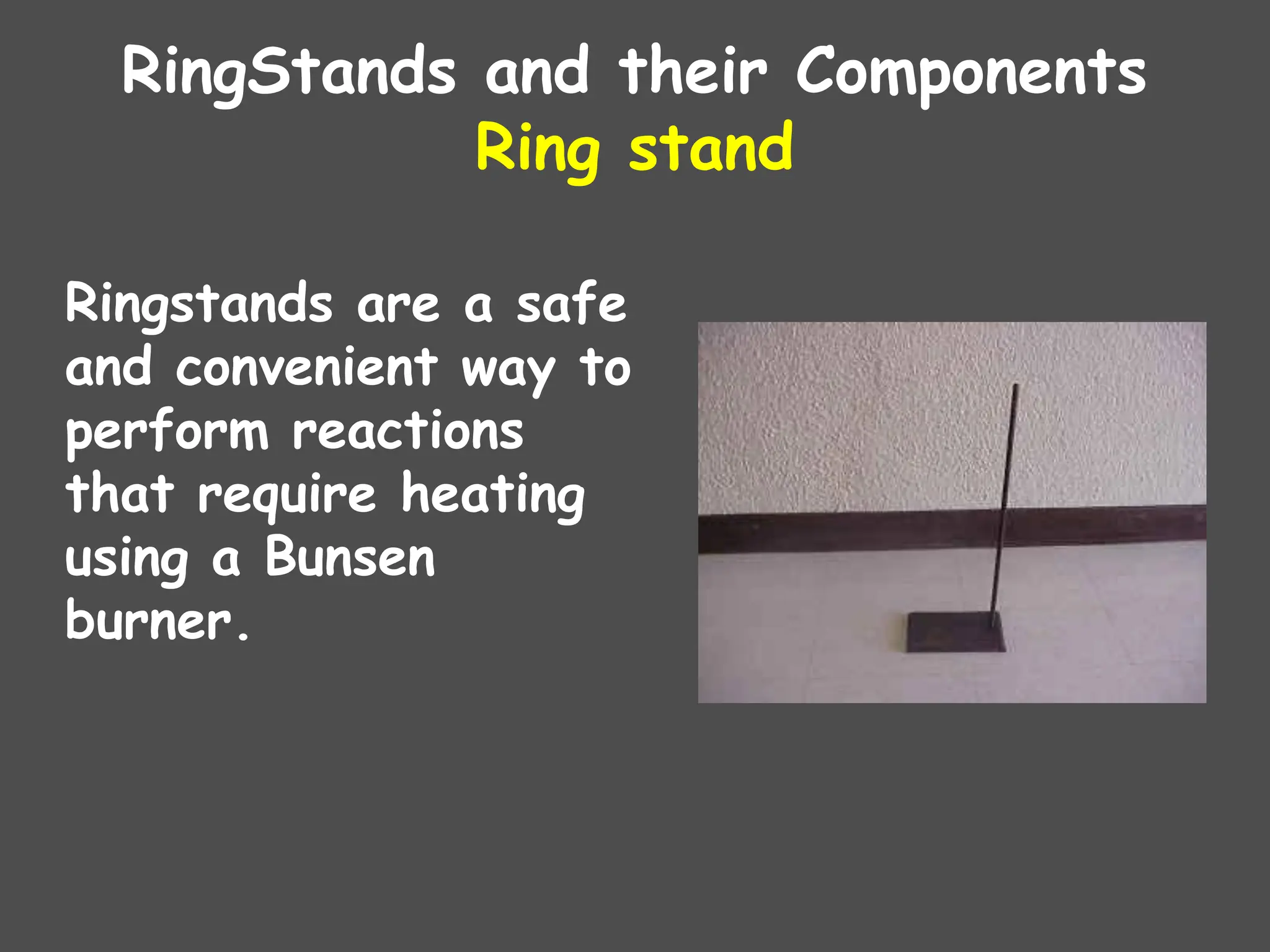 RingStands and their Components
Ring stand

Ringstands are a safe and convenient way to perform reactions that require heating using a Bunsen burner.